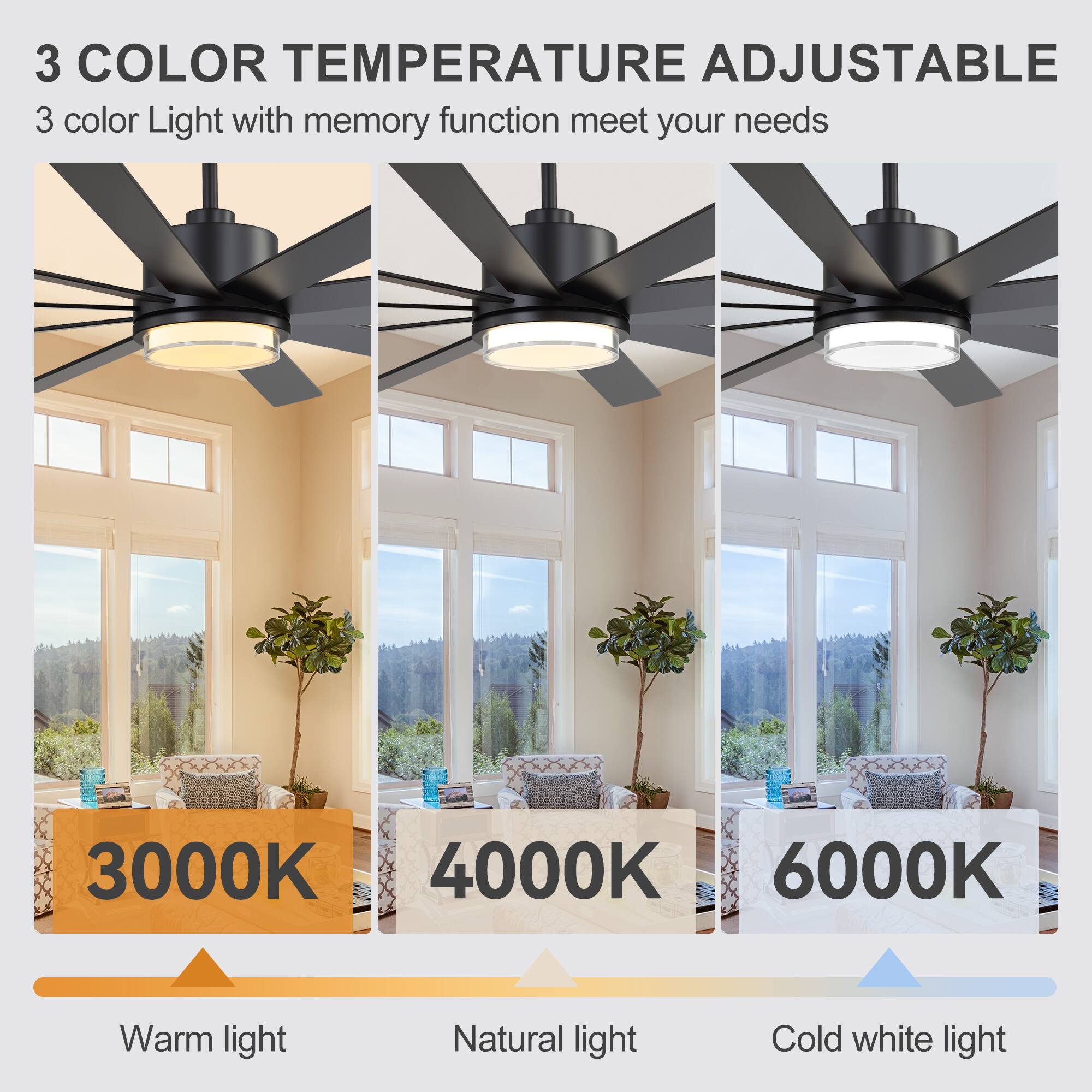 3 COLOR TEMPERATURE ADJUSTABLE

3 color Light with memory function meet your needs

3000K

4000K

6000K

Warm light

Natural light

Cold white light